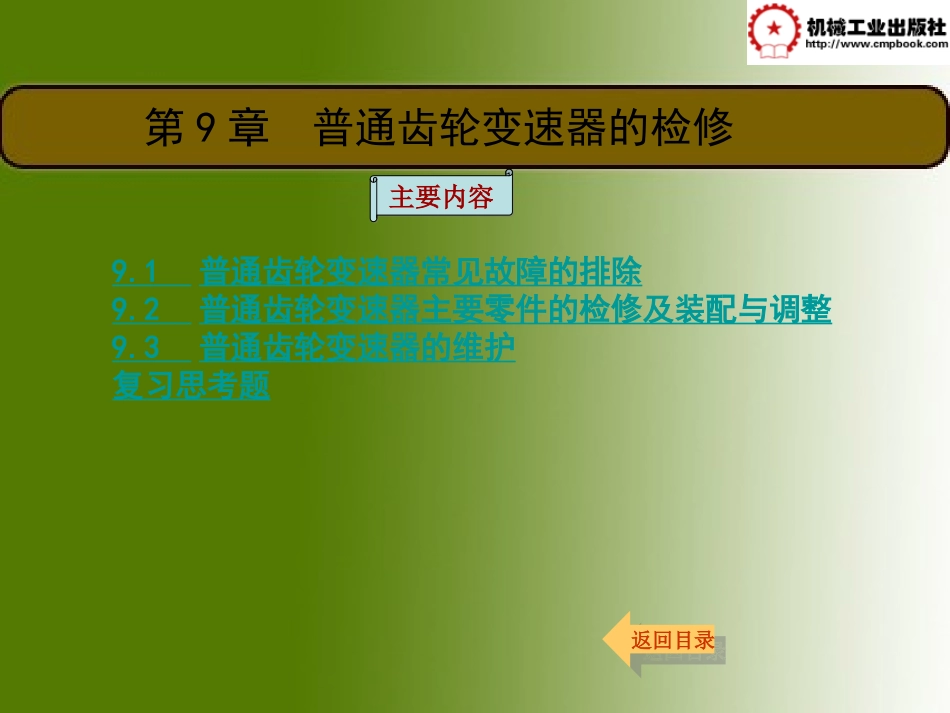 机械工业出版社
http://www.cmpbook.com

第 9 章　普通齿轮变速器的检修

主要内容

9.1　普通齿轮变速器常见故障的排除
9.2　普通齿轮变速器主要零件的检修及装配与调整
9.3　普通齿轮变速器的维护
复习思考题

返回目录